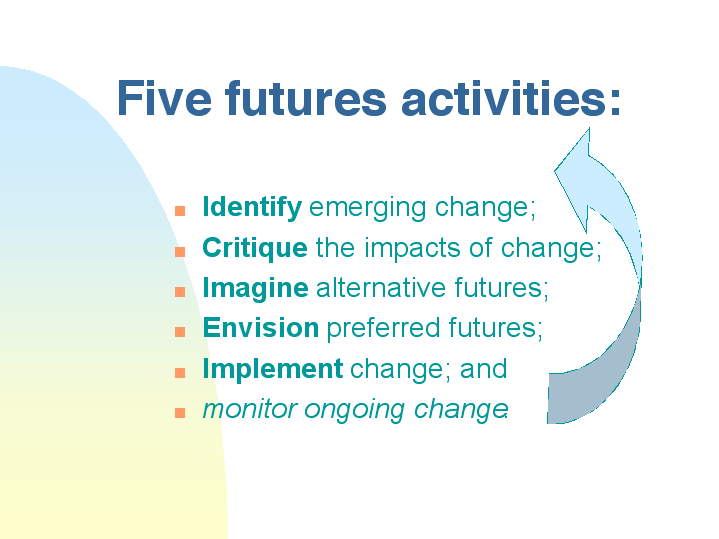 Five futures activities:

- Identify emerging change;
- Critique the impacts of change;
- Imagine alternative futures;
- Envision preferred futures;
- Implement change; and
- monitor ongoing change.